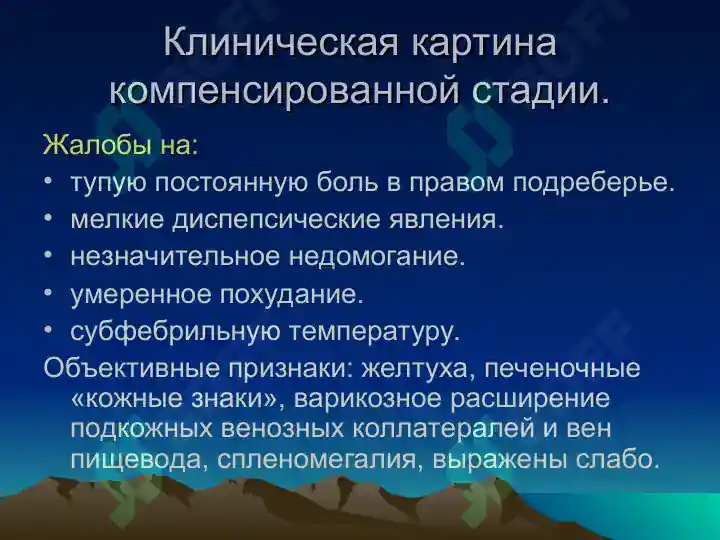 Клиническая картина компенсированной стадии.

Жалобы на:
• тупую постоянную боль в правом подреберье.
• мелкие диспепсические явления.
• незначительное недомогание.
• умеренное похудание.
• субфебрильную температуру.

Объективные признаки: желтуха, печеночные «кожные знаки», варикозное расширение подкожных венозных коллатералей и вен пищевода, спленомегалия, выражены слабо.